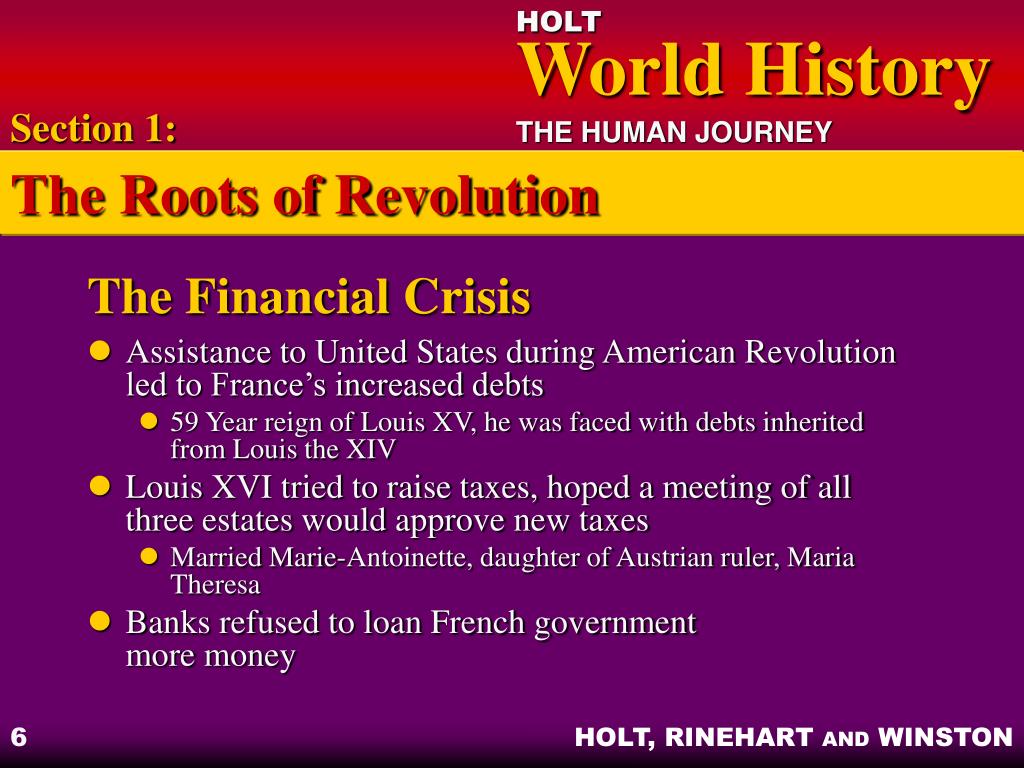 HOLT
World History
THE HUMAN JOURNEY

Section 1:

The Roots of Revolution

The Financial Crisis

- Assistance to United States during American Revolution led to France’s increased debts
  - 59 Year reign of Louis XV, he was faced with debts inherited from Louis the XIV
- Louis XVI tried to raise taxes, hoped a meeting of all three estates would approve new taxes
  - Married Marie-Antoinette, daughter of Austrian ruler, Maria Theresa
- Banks refused to loan French government more money

6

HOLT, RINEHART AND WINSTON